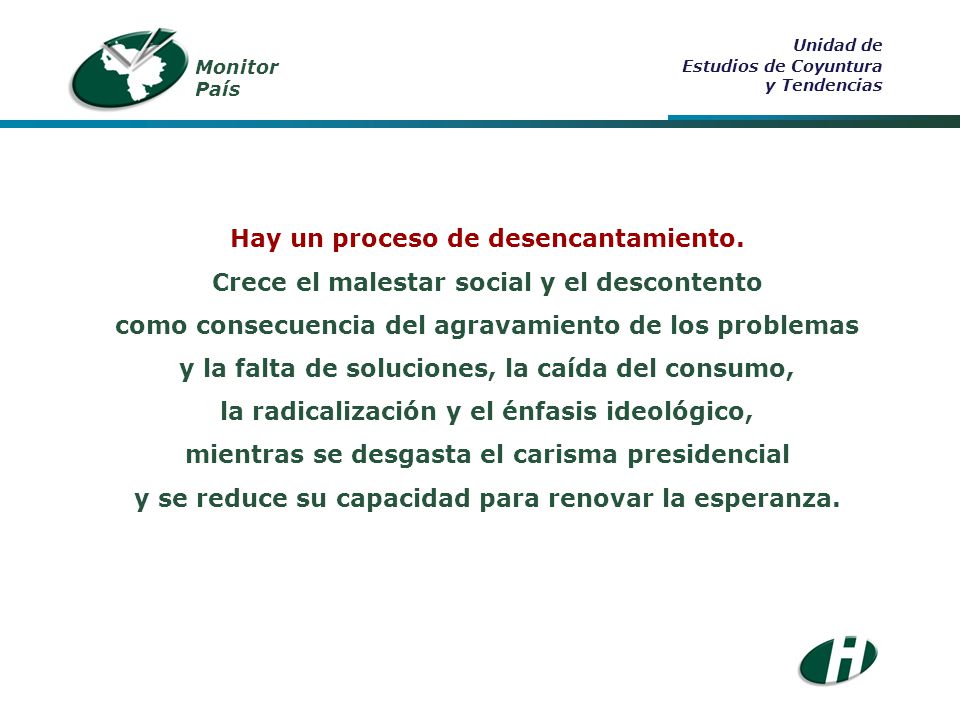 Monitor País

Unidad de Estudios de Coyuntura y Tendencias

Hay un proceso de desencantamiento.

Crece el malestar social y el descontento como consecuencia del agravamiento de los problemas y la falta de soluciones, la caída del consumo, la radicalización y el énfasis ideológico, mientras se desgasta el carisma presidencial y se reduce su capacidad para renovar la esperanza.

H